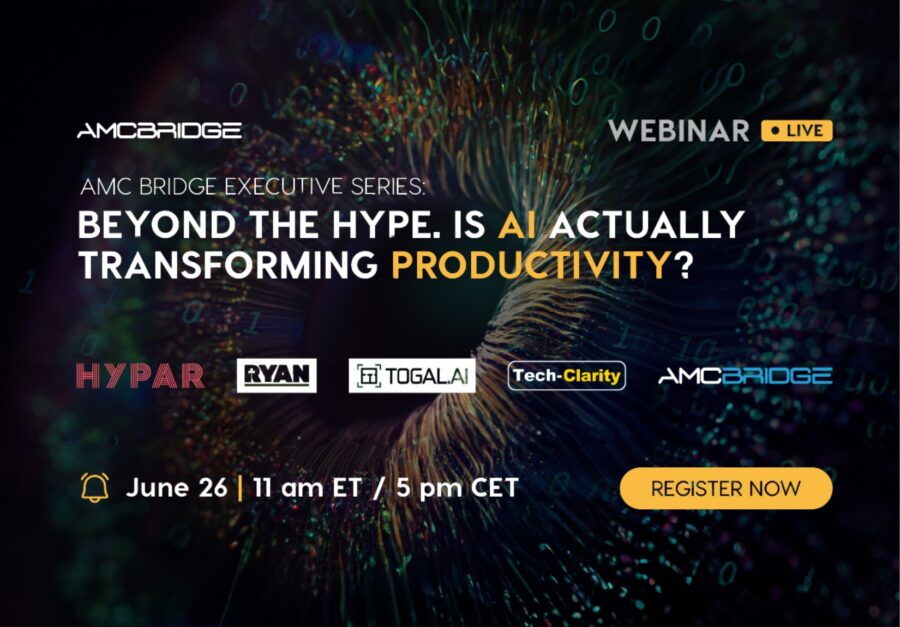 AMCBRIDGE

WEBINAR • LIVE

AMC BRIDGE EXECUTIVE SERIES:

BEYOND THE HYPE. IS AI ACTUALLY TRANSFORMING PRODUCTIVITY?

HYPAR RYAN TOGAL.AI Tech-Clarity AMCBRIDGE

June 26 | 11 am ET / 5 pm CET

REGISTER NOW